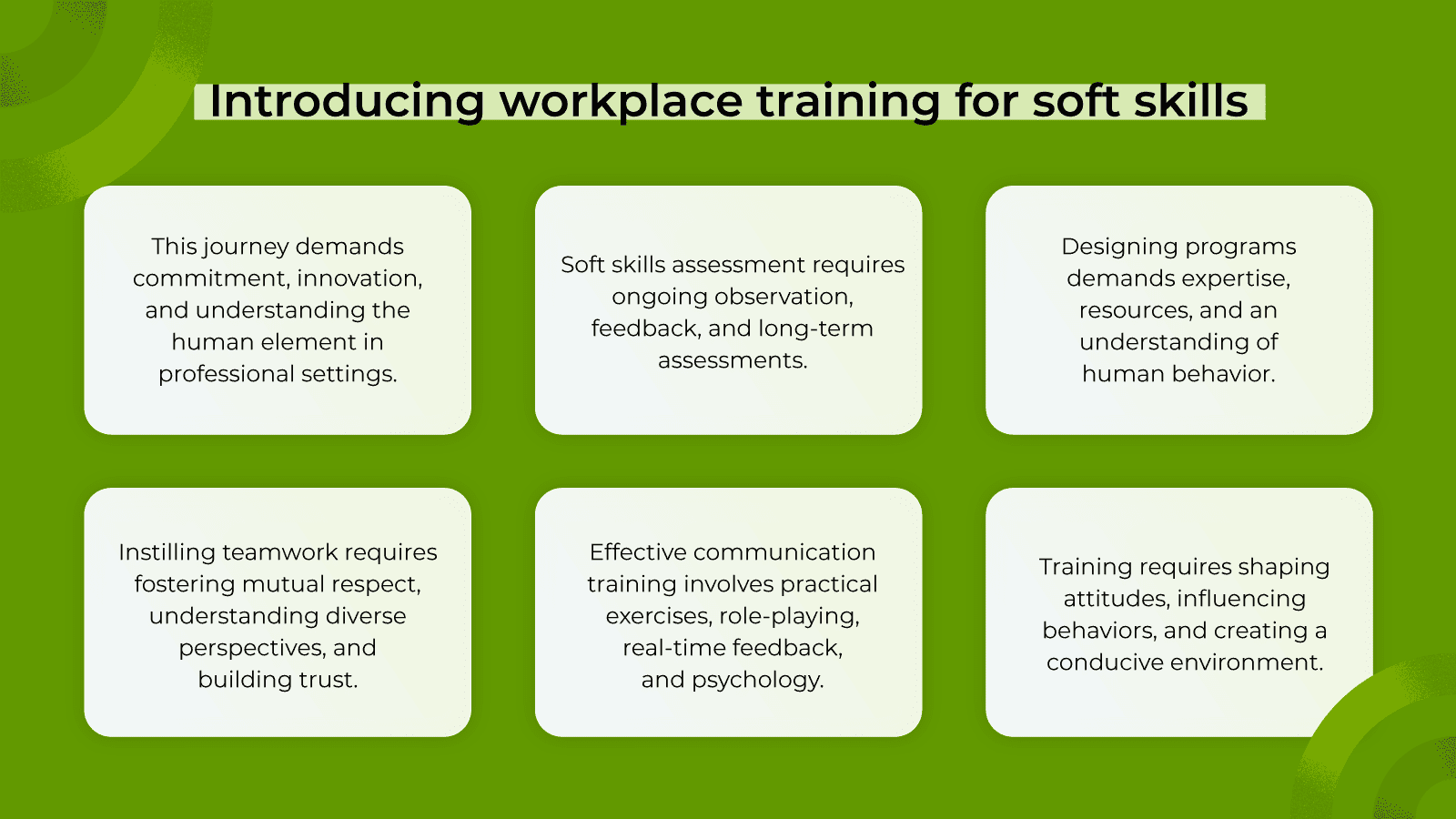 Introducing workplace training for soft skills

This journey demands commitment, innovation, and understanding the human element in professional settings.

Soft skills assessment requires ongoing observation, feedback, and long-term assessments.

Designing programs demands expertise, resources, and an understanding of human behavior.

Instilling teamwork requires fostering mutual respect, understanding diverse perspectives, and building trust.

Effective communication training involves practical exercises, role-playing, real-time feedback, and psychology.

Training requires shaping attitudes, influencing behaviors, and creating a conducive environment.